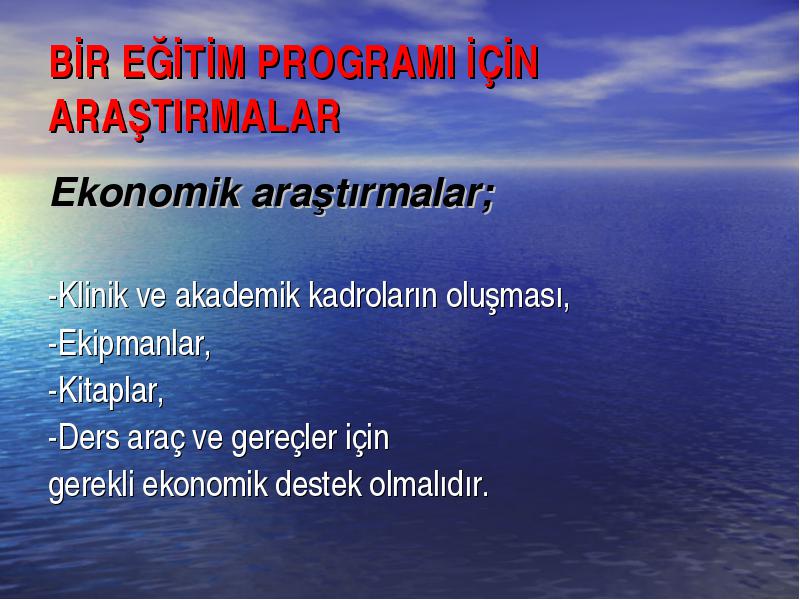 BİR EĞİTİM PROGRAMI İÇİN ARAŞTIRMALAR

Ekonomik araştırmalar;

-Klinik ve akademik kadroların oluşması,
-Ekipmanlar,
-Kitaplar,
-Ders araç ve gereçler için
gerekli ekonomik destek olmalıdır.